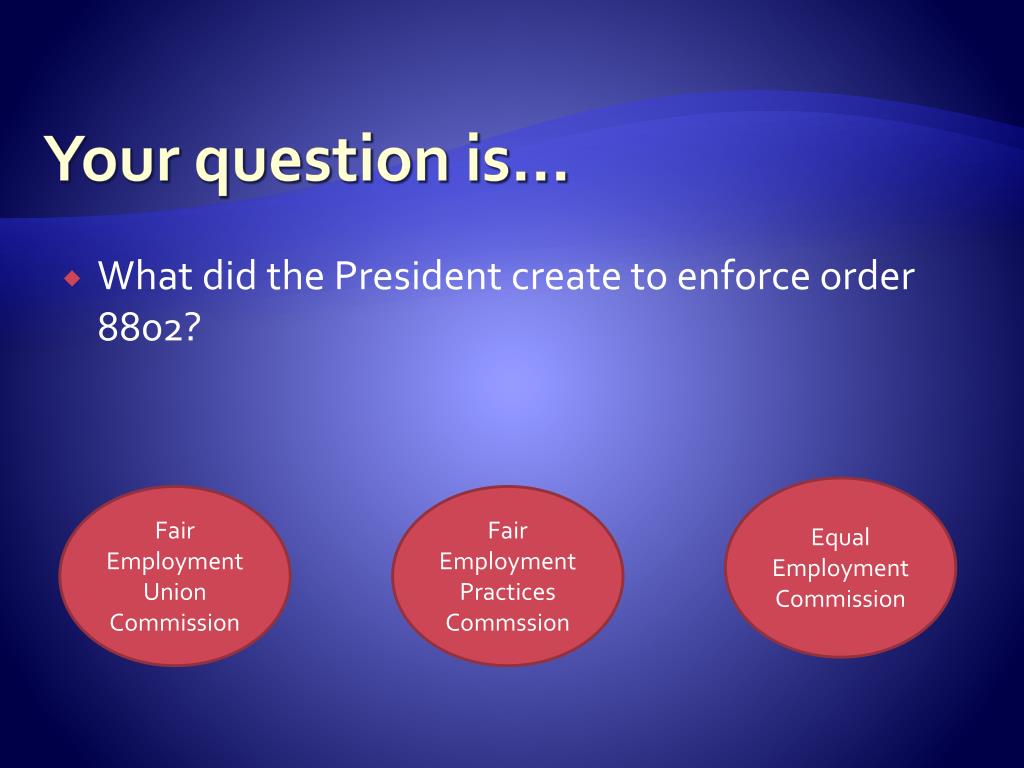 Your question is…

What did the President create to enforce order 8802?

Fair Employment Union Commission

Fair Employment Practices Commssion

Equal Employment Commission